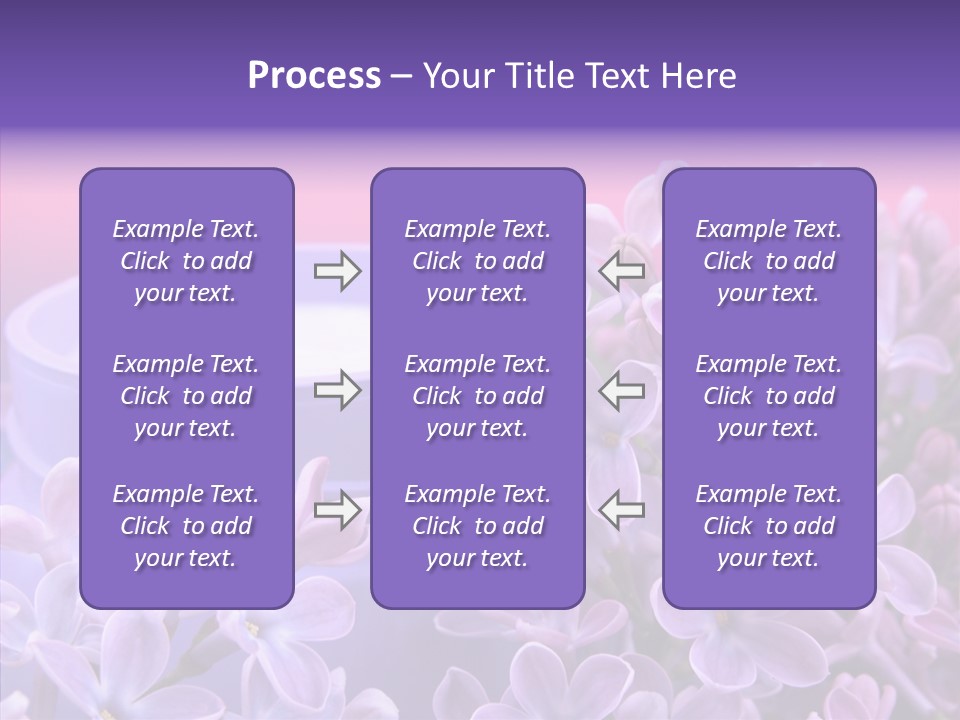 Process – Your Title Text Here

Example Text. Click to add your text.

Example Text. Click to add your text.

Example Text. Click to add your text.

Example Text. Click to add your text.

Example Text. Click to add your text.

Example Text. Click to add your text.

Example Text. Click to add your text.

Example Text. Click to add your text.

Example Text. Click to add your text.